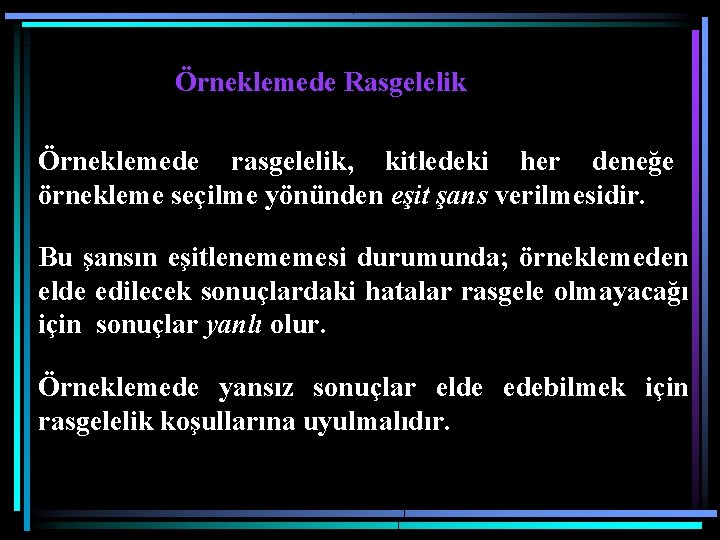 Örneklemede Rasgelelik

Örneklemede rasgelelik, kitledeki her deneğe örnekleme seçilme yönünden eşit şans verilmesidir.

Bu şansın eşitlenememesi durumunda; örneklemeden elde edilecek sonuçlardaki hatalar rasgele olmayacağı için sonuçlar yanlı olur.

Örneklemede yansız sonuçlar elde edebilmek için rasgelelik koşullarına uyulmalıdır.